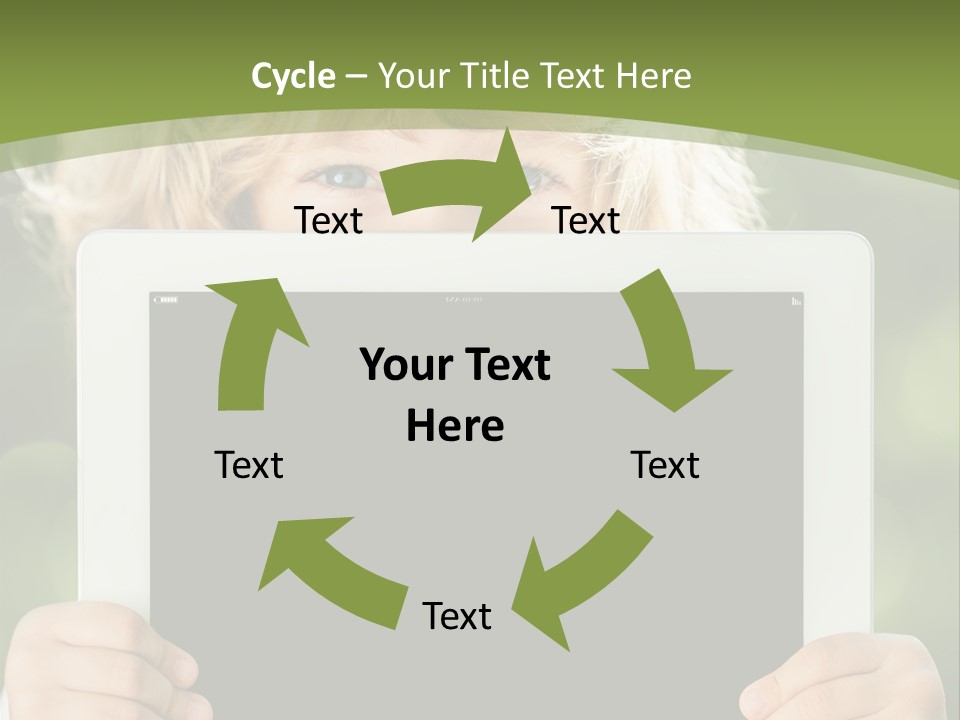 Cycle – Your Title Text Here

Text

Text

Your Text Here

Text

Text

Text